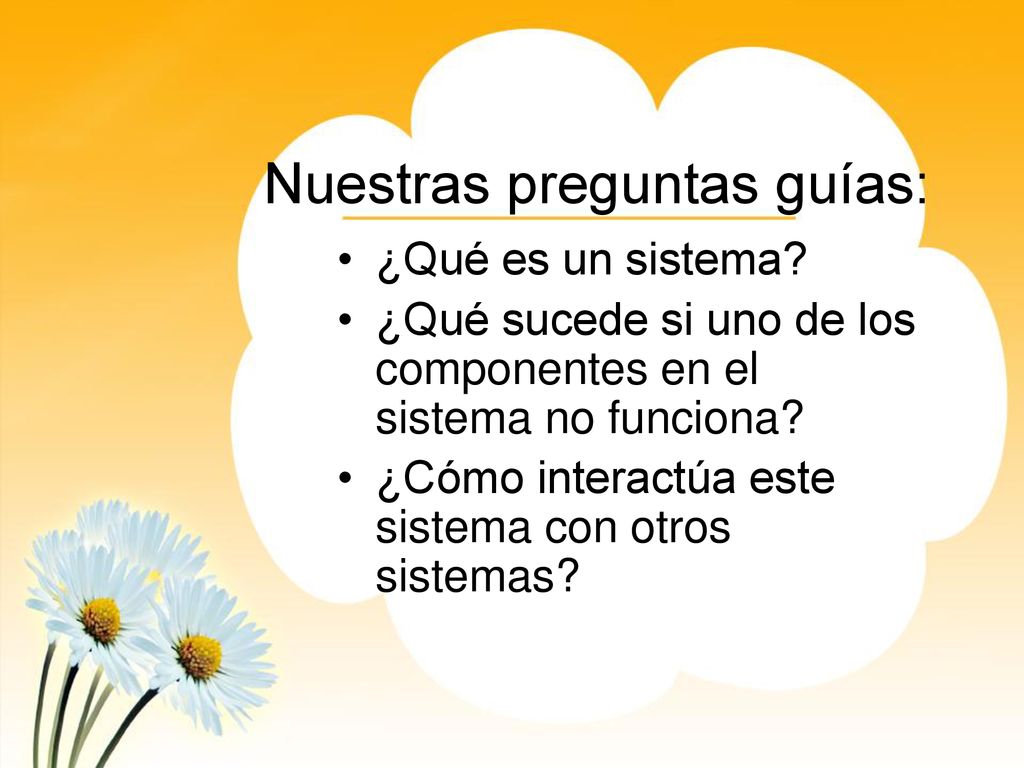 Nuestras preguntas guías:

• ¿Qué es un sistema?
• ¿Qué sucede si uno de los componentes en el sistema no funciona?
• ¿Cómo interactúa este sistema con otros sistemas?